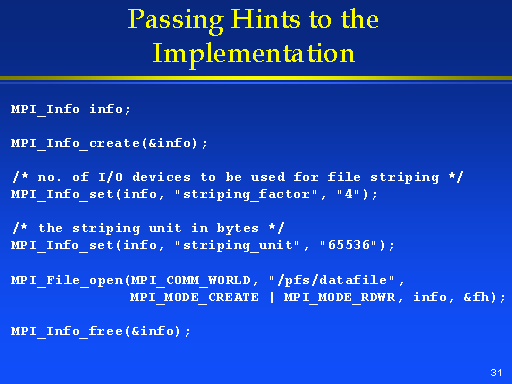 Passing Hints to the Implementation

MPI_Info info;

MPI_Info_create(&info);

/* no. of I/O devices to be used for file striping */
MPI_Info_set(info, "striping_factor", "4");

/* the striping unit in bytes */
MPI_Info_set(info, "striping_unit", "65536");

MPI_File_open(MPI_COMM_WORLD, "/pfs/datafile",
              MPI_MODE_CREATE | MPI_MODE_RDWR, info, &fh);

MPI_Info_free(&info);

31